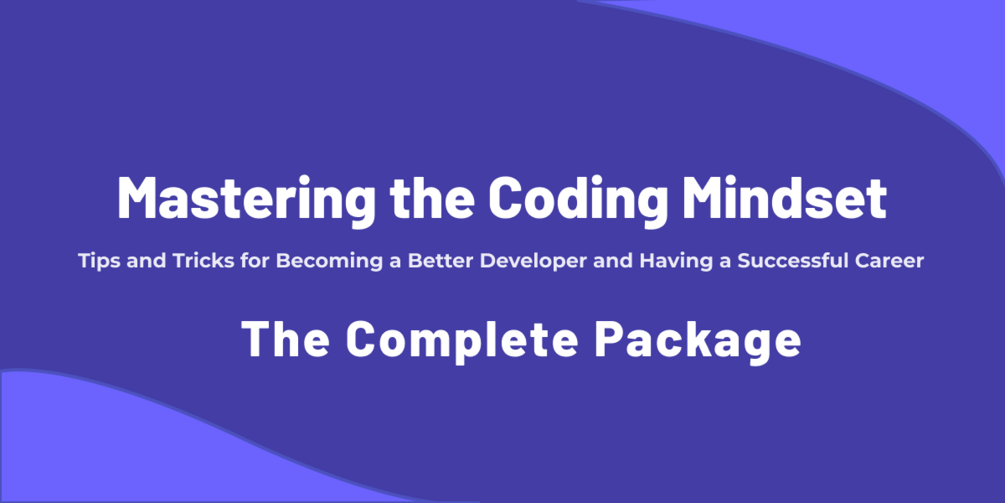 Mastering the Coding Mindset

Tips and Tricks for Becoming a Better Developer and Having a Successful Career

The Complete Package